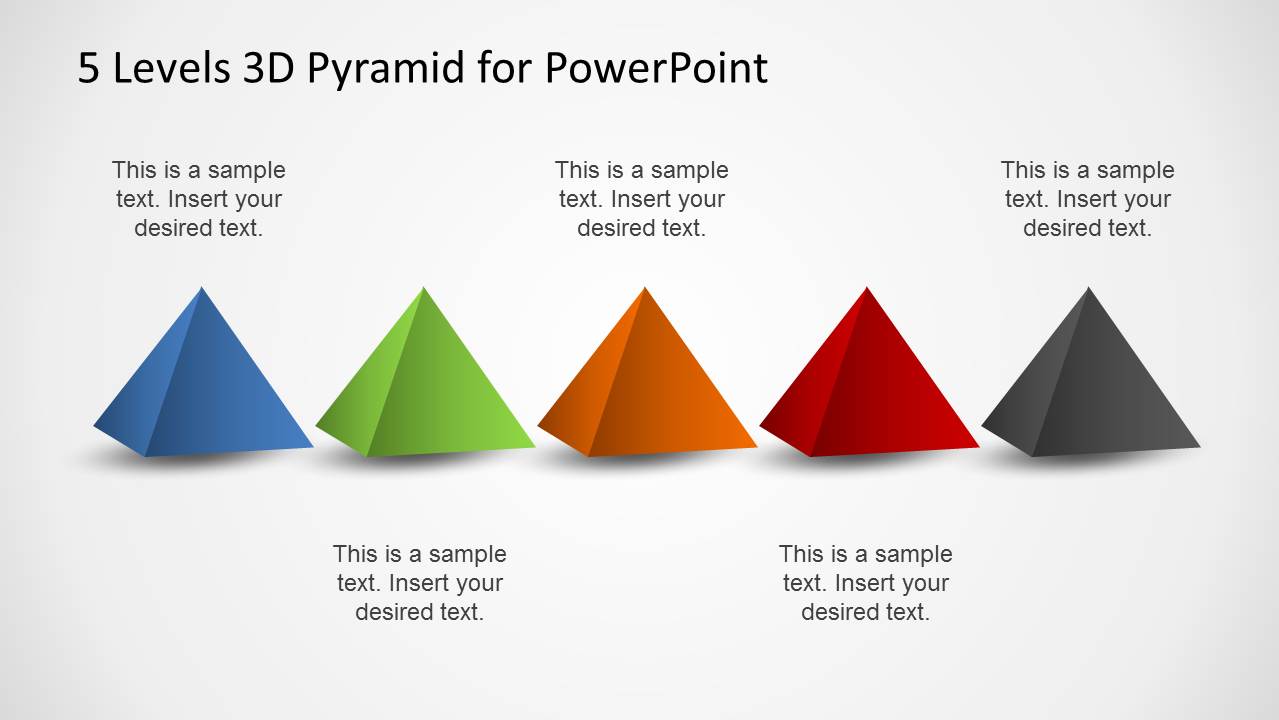 5 Levels 3D Pyramid for PowerPoint

This is a sample text. Insert your desired text.

This is a sample text. Insert your desired text.

This is a sample text. Insert your desired text.

This is a sample text. Insert your desired text.

This is a sample text. Insert your desired text.